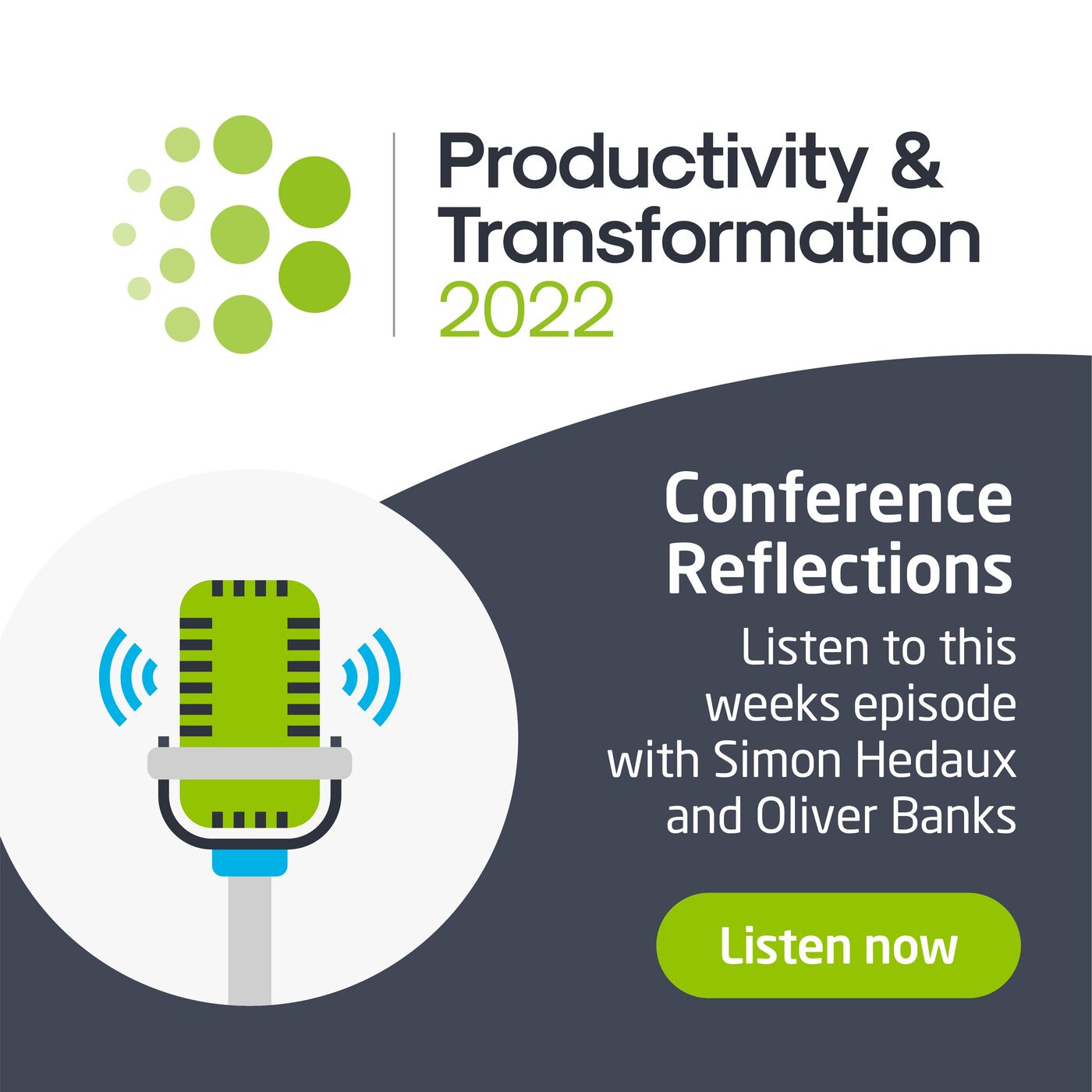 Productivity & Transformation 2022

Conference Reflections

Listen to this weeks episode with Simon Hedaux and Oliver Banks

Listen now